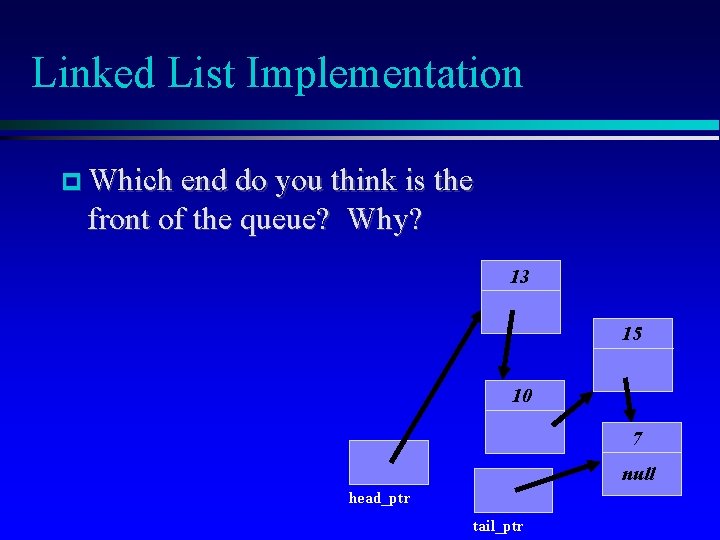 Linked List Implementation

Which end do you think is the front of the queue? Why?

13

15

10

7

null

head_ptr

tail_ptr